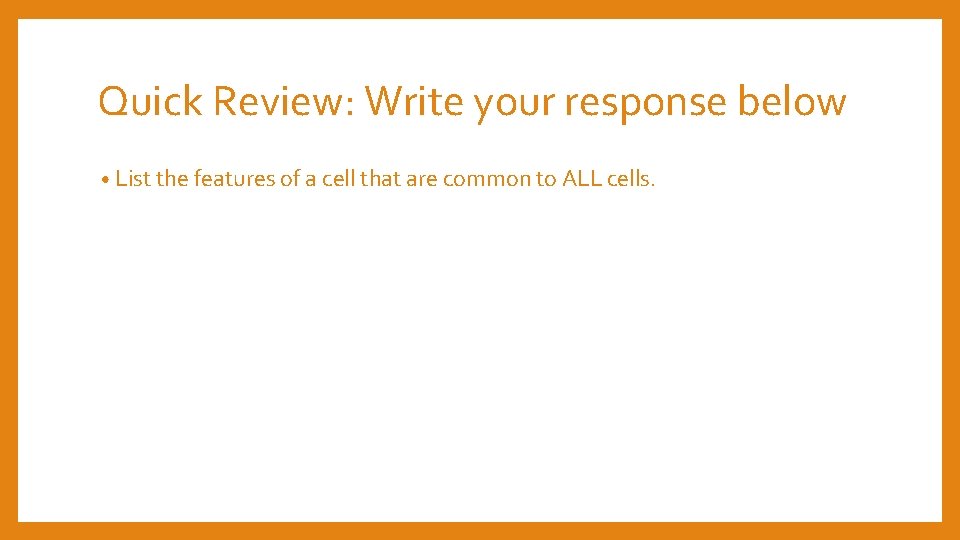 Quick Review: Write your response below

• List the features of a cell that are common to ALL cells.